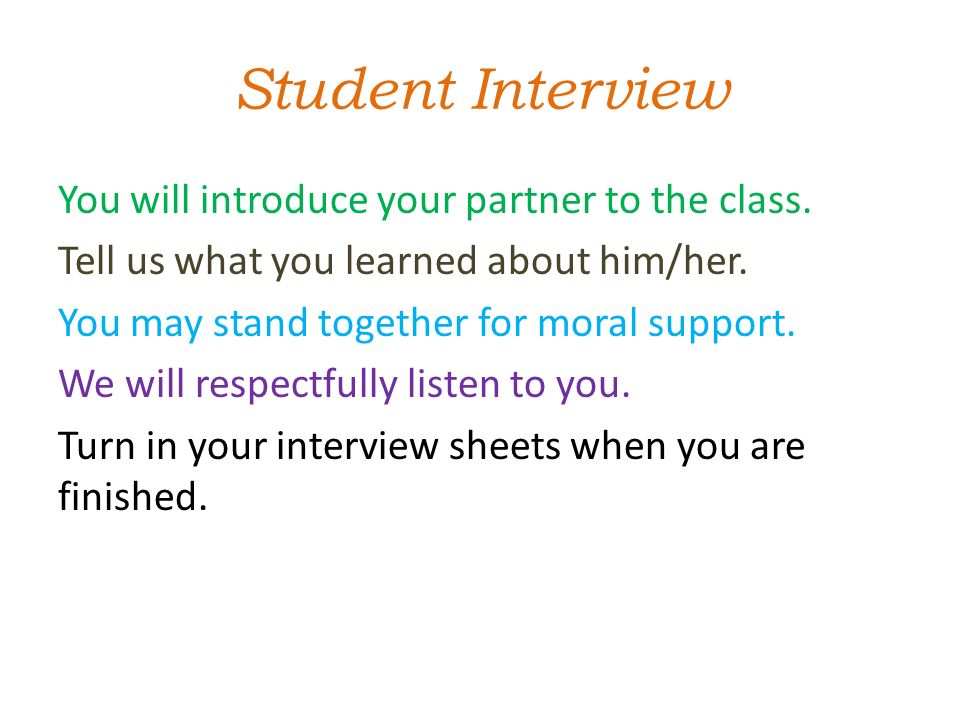 Student Interview

You will introduce your partner to the class.

Tell us what you learned about him/her.

You may stand together for moral support.

We will respectfully listen to you.

Turn in your interview sheets when you are finished.